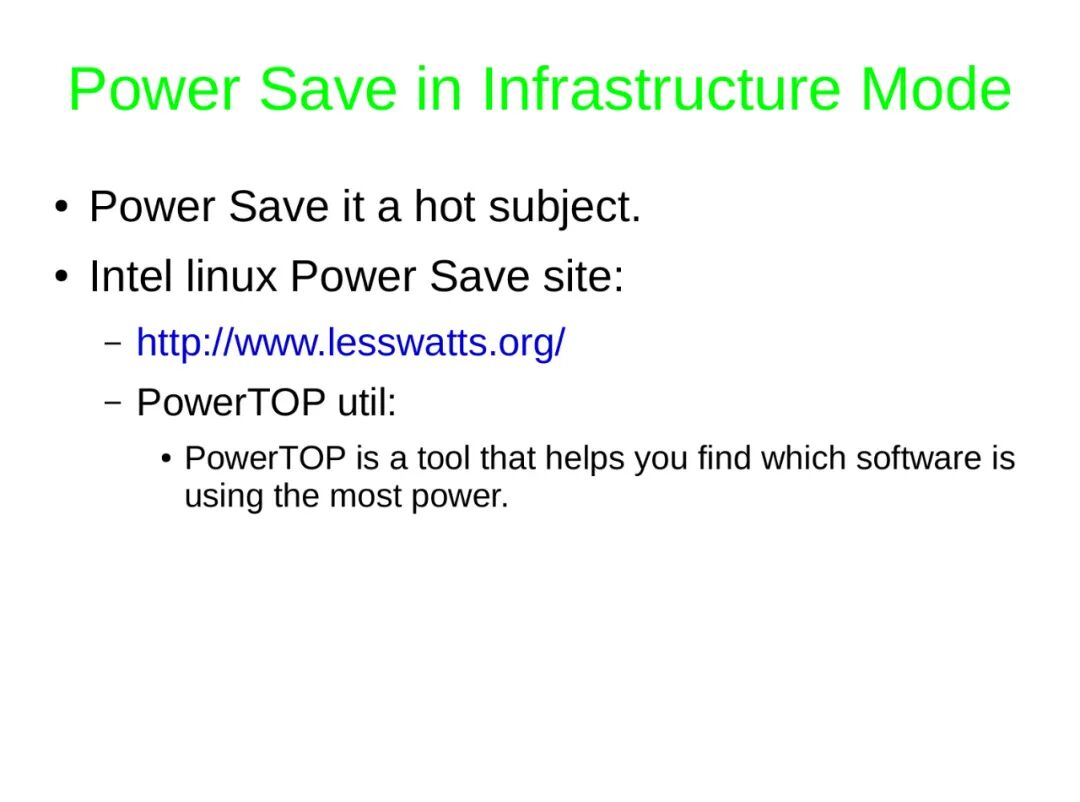 Power Save in Infrastructure Mode

• Power Save it a hot subject.
• Intel linux Power Save site:
- http://www.lesswatts.org/
- PowerTOP util:
• PowerTOP is a tool that helps you find which software is using the most power.